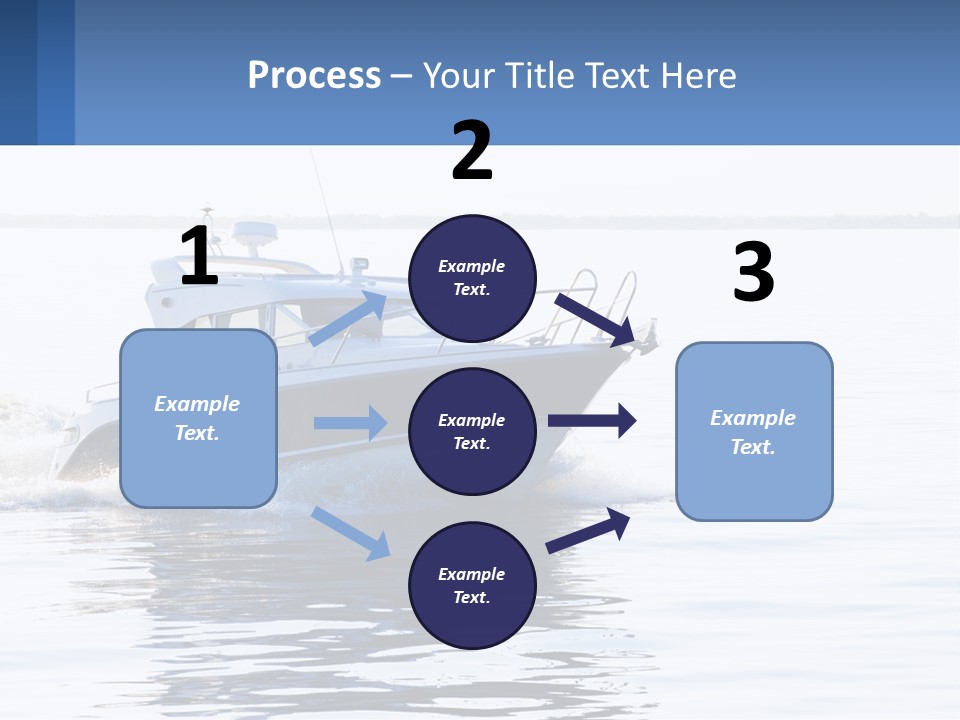 Process – Your Title Text Here

1

Example Text.

2

Example Text.

Example Text.

Example Text.

3

Example Text.